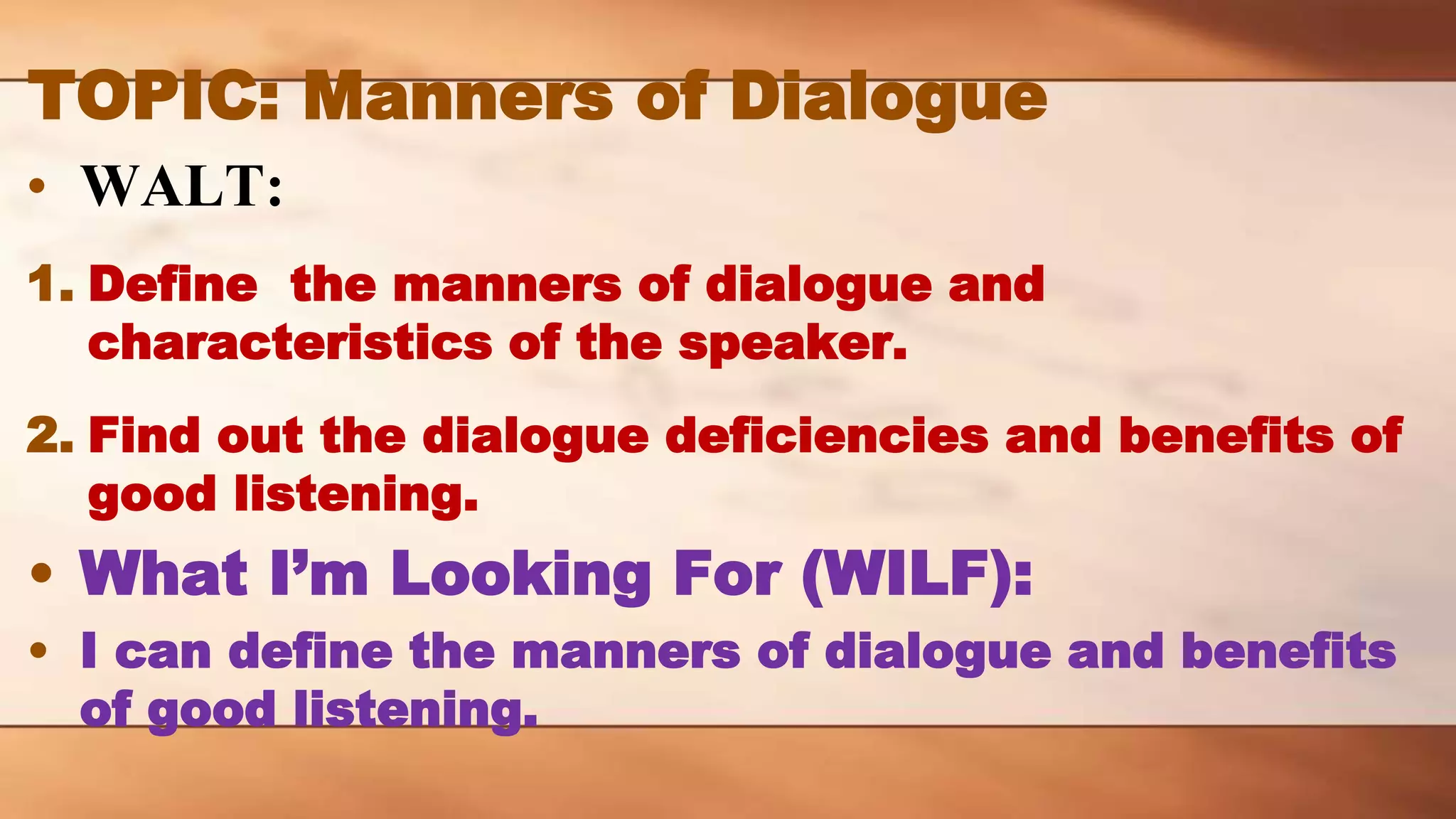 TOPIC: Manners of Dialogue

• WALT:

1. Define the manners of dialogue and characteristics of the speaker.

2. Find out the dialogue deficiencies and benefits of good listening.

• What I'm Looking For (WILF):

• I can define the manners of dialogue and benefits of good listening.